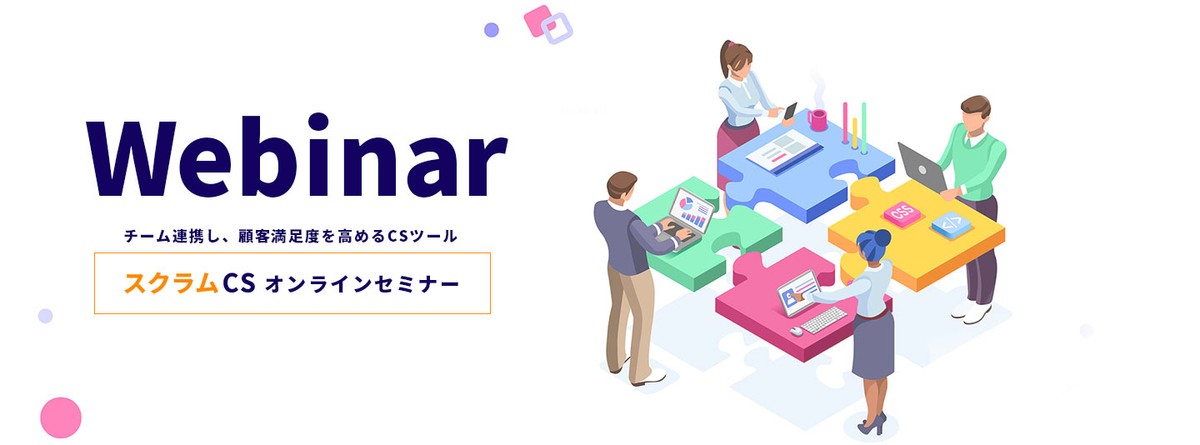 Webinar

チーム連携し、顧客満足度を高めるCSツール

スクラムCS オンラインセミナー

CSS

</>